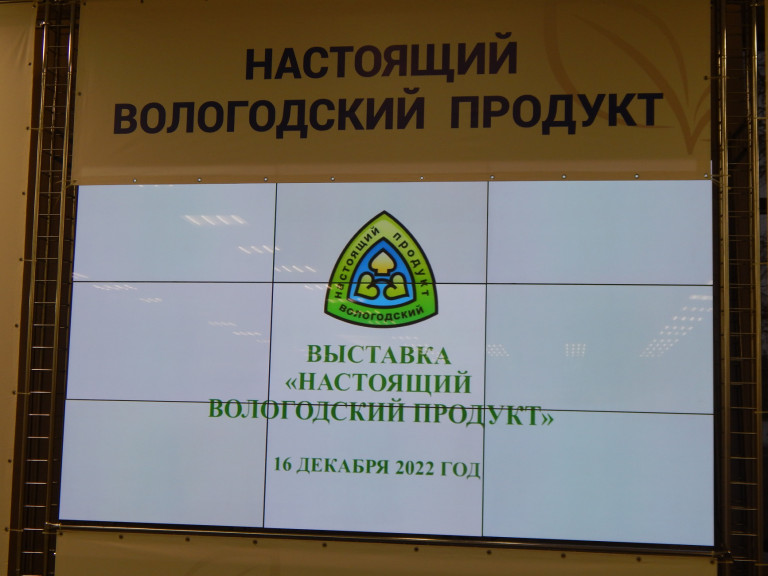 НАСТОЯЩИЙ ВОЛОГОДСКИЙ ПРОДУКТ

НАСТОЯЩИЙ ПРОДУКТ ВОЛОГОДСКИЙ

ВЫСТАВКА «НАСТОЯЩИЙ ВОЛОГОДСКИЙ ПРОДУКТ»

16 ДЕКАБРЯ 2022 ГОД